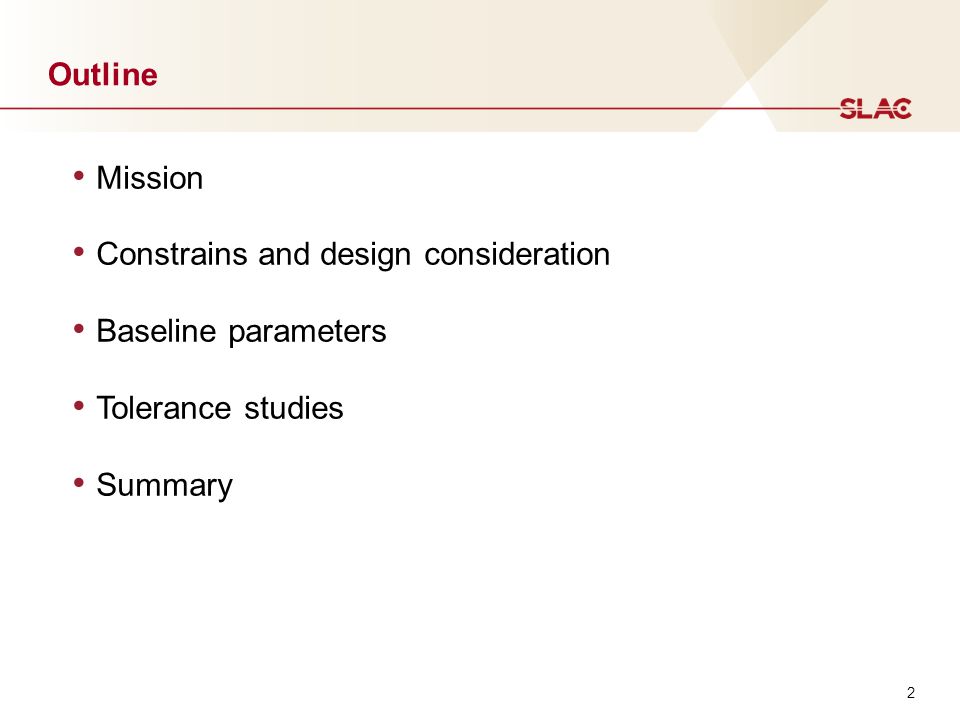 Outline

SLAC

• Mission

• Constrains and design consideration

• Baseline parameters

• Tolerance studies

• Summary

2